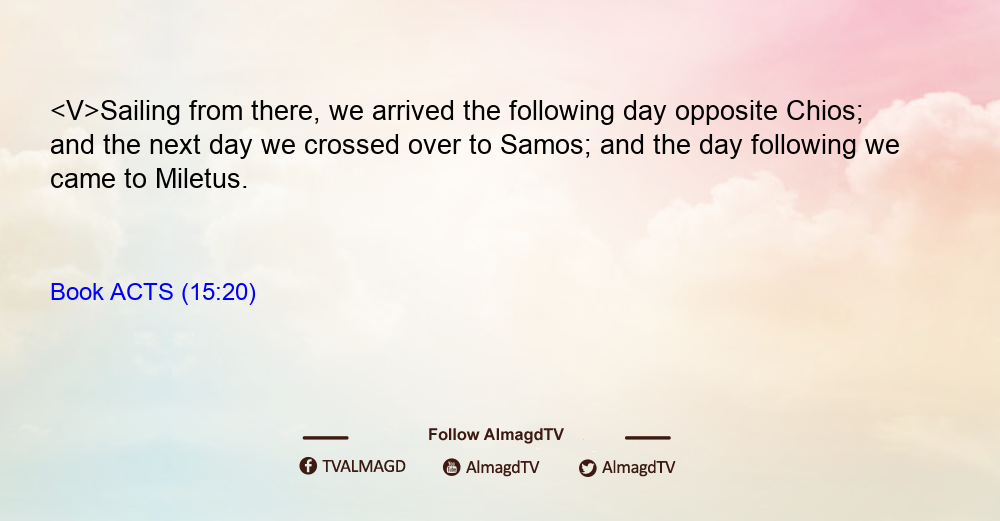 <V>Sailing from there, we arrived the following day opposite Chios; and the next day we crossed over to Samos; and the day following we came to Miletus.

Book ACTS (15:20)

Follow AlmagdTV

TVALMAGD AlmagdTV AlmagdTV